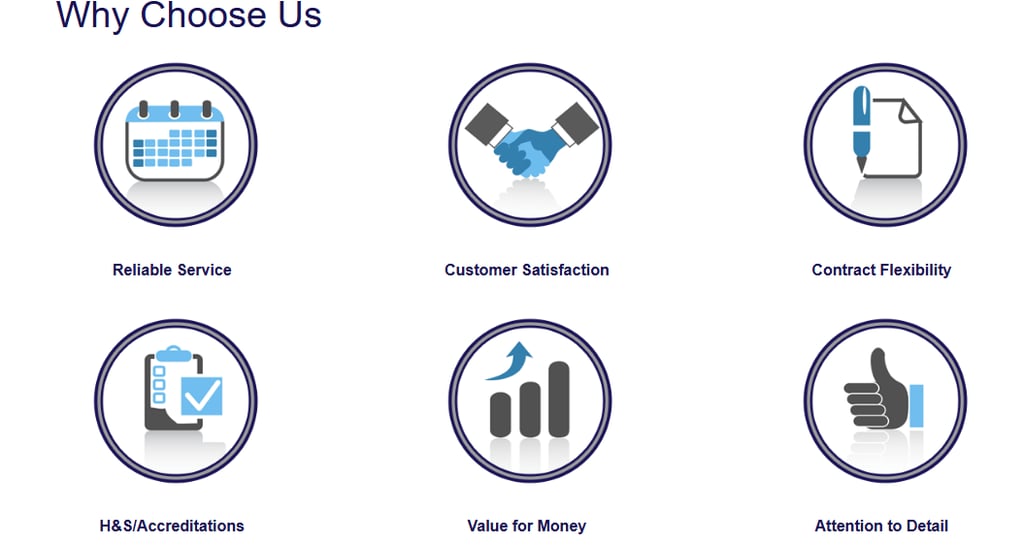 Why Choose Us

Reliable Service

Customer Satisfaction

Contract Flexibility

H&S/Accreditations

Value for Money

Attention to Detail